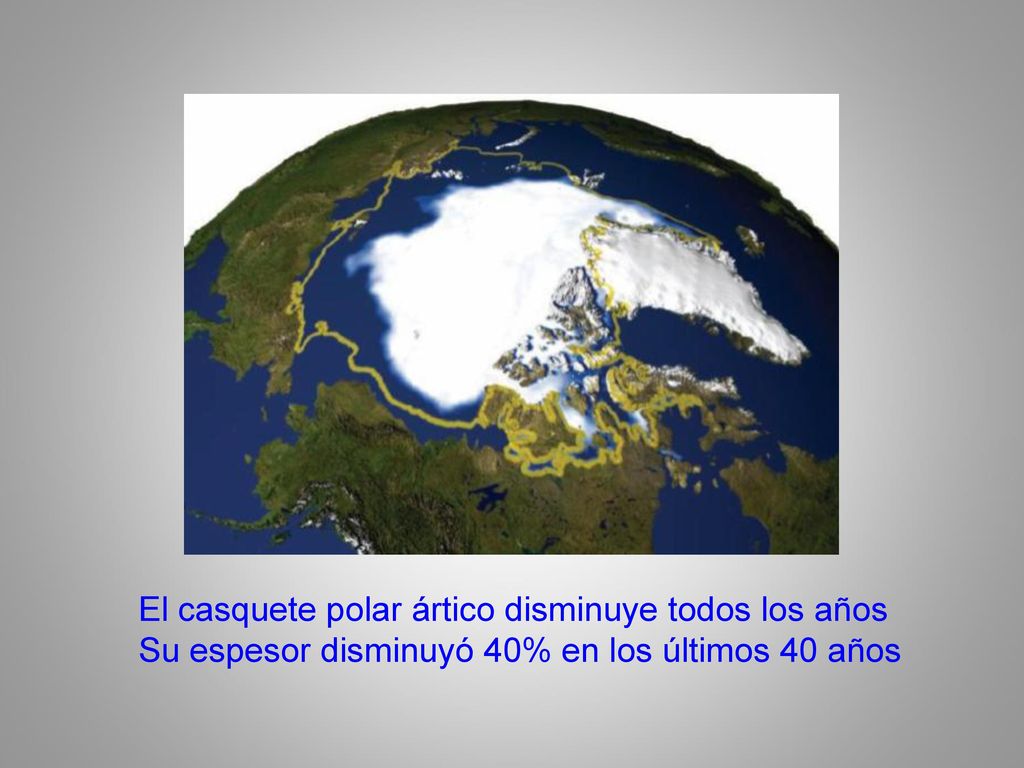 El casquete polar ártico disminuye todos los años
Su espesor disminuyó 40% en los últimos 40 años